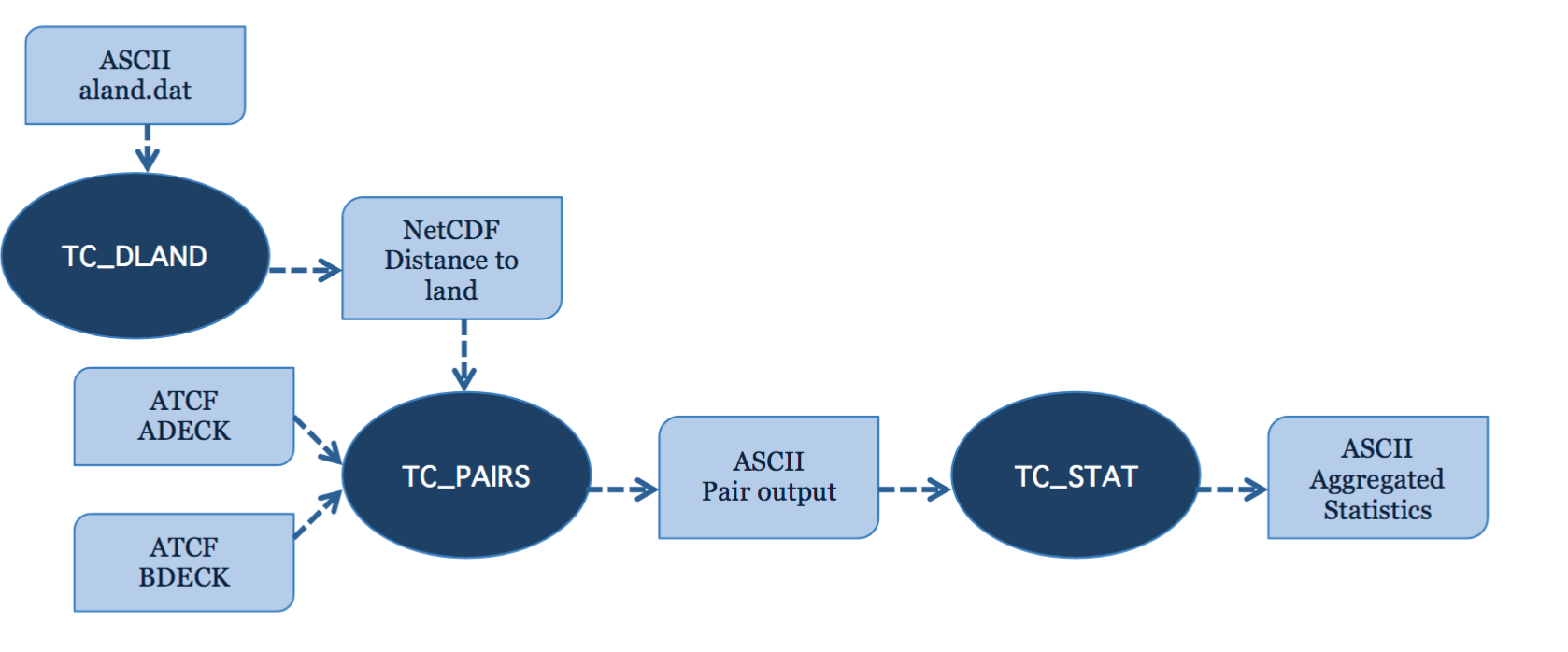 ASCII
aland.dat

TC_DLAND

NetCDF
Distance to
land

ATCF
ADECK

ATCF
BDECK

TC_PAIRS

ASCII
Pair output

TC_STAT

ASCII
Aggregated
Statistics